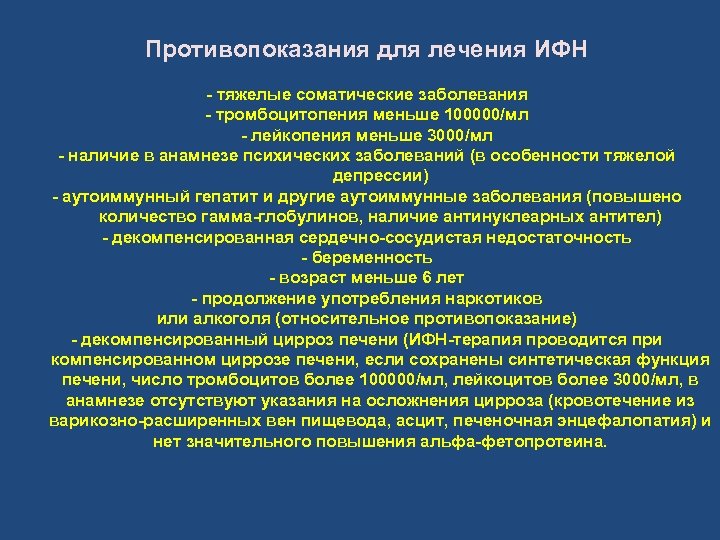 Противопоказания для лечения ИФН

- тяжелые соматические заболевания
- тромбоцитопения меньше 100000/мл
- лейкопения меньше 3000/мл
- наличие в анамнезе психических заболеваний (в особенности тяжелой депрессии)
- аутоиммунный гепатит и другие аутоиммунные заболевания (повышено количество гамма-глобулинов, наличие антинуклеарных антител)
- декомпенсированная сердечно-сосудистая недостаточность
- беременность
- возраст меньше 6 лет
- продолжение употребления наркотиков или алкоголя (относительное противопоказание)
- декомпенсированный цирроз печени (ИФН-терапия проводится при компенсированном циррозе печени, если сохранены синтетическая функция печени, число тромбоцитов более 100000/мл, лейкоцитов более 3000/мл, в анамнезе отсутствуют указания на осложнения цирроза (кровотечение из варикозно-расширенных вен пищевода, асцит, печеночная энцефалопатия) и нет значительного повышения альфа-фетопротеина.